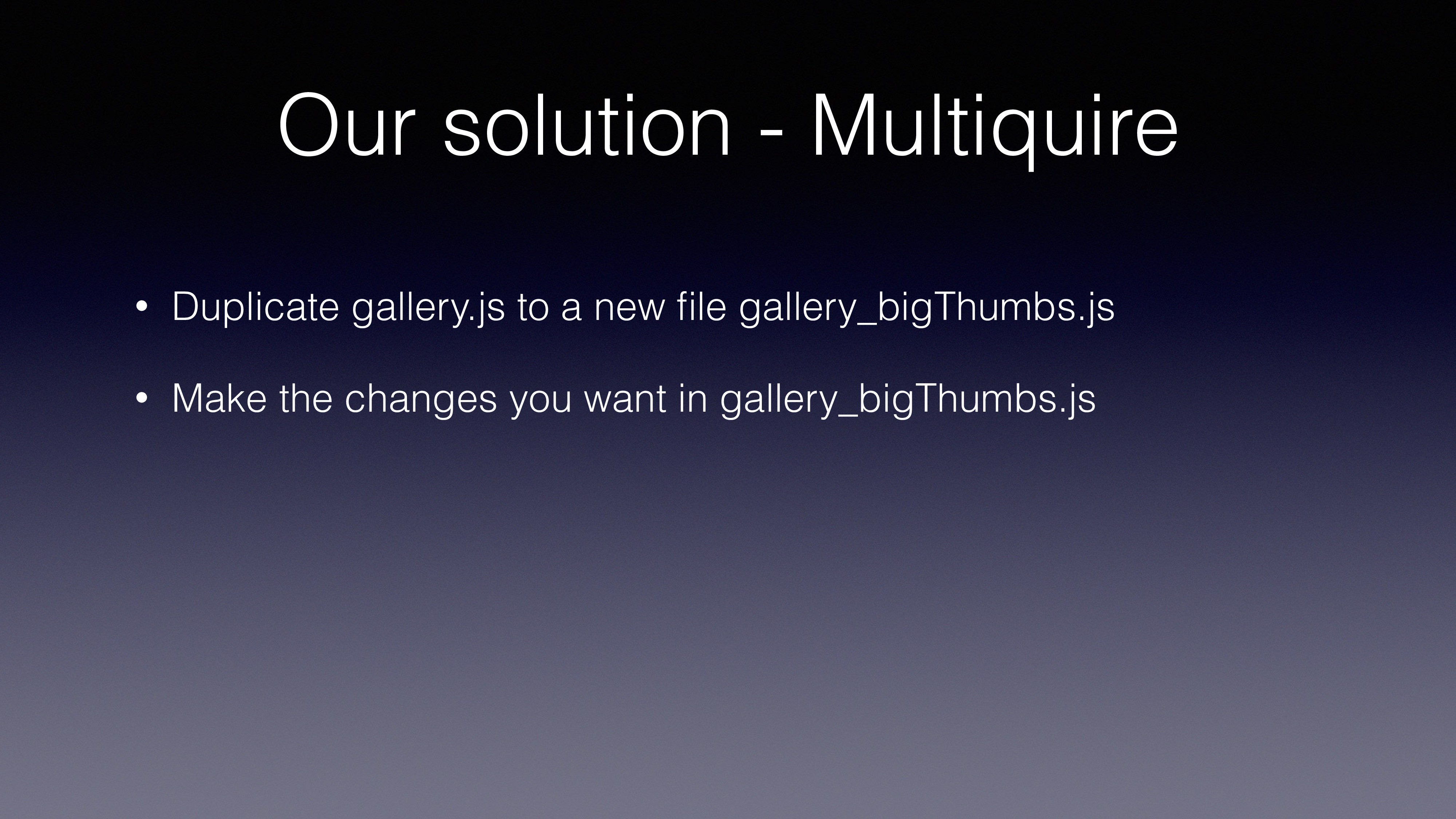 Our solution - Multiquire

• Duplicate gallery.js to a new file gallery_bigThumbs.js

• Make the changes you want in gallery_bigThumbs.js